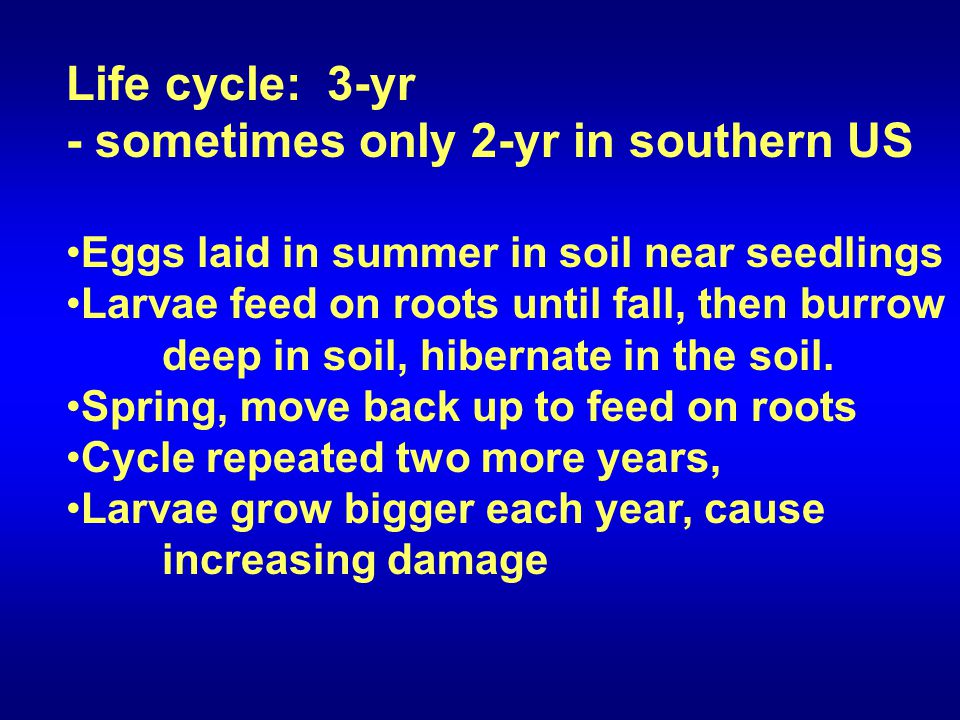 Life cycle: 3-yr
- sometimes only 2-yr in southern US

•Eggs laid in summer in soil near seedlings
•Larvae feed on roots until fall, then burrow deep in soil, hibernate in the soil.
•Spring, move back up to feed on roots
•Cycle repeated two more years,
•Larvae grow bigger each year, cause increasing damage